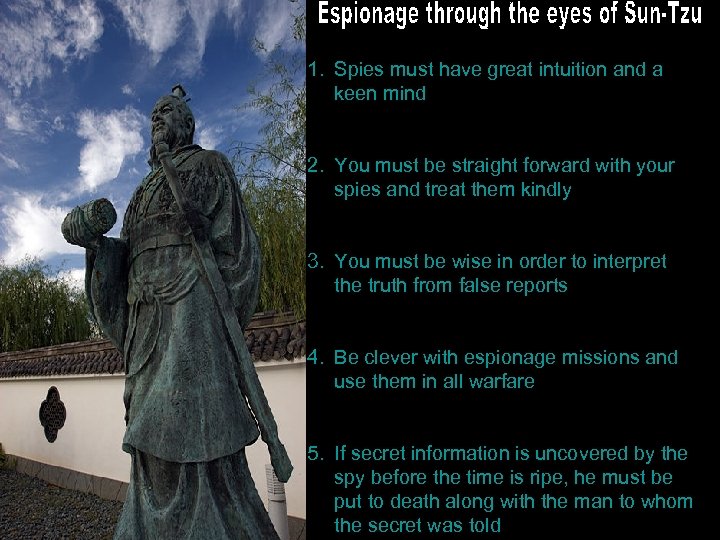 Espionage through the eyes of Sun-Tzu

1. Spies must have great intuition and a keen mind

2. You must be straight forward with your spies and treat them kindly

3. You must be wise in order to interpret the truth from false reports

4. Be clever with espionage missions and use them in all warfare

5. If secret information is uncovered by the spy before the time is ripe, he must be put to death along with the man to whom the secret was told